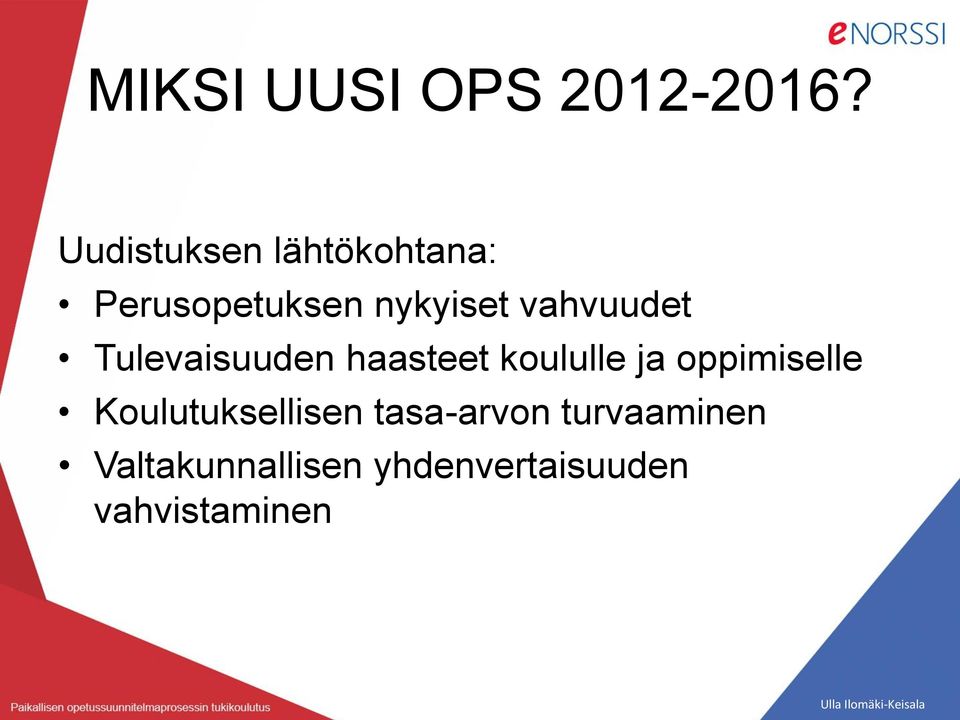 eNORSSI

MIKSI UUSI OPS 2012-2016?

Uudistuksen lähtökohtana:
• Perusopetuksen nykyiset vahvuudet
• Tulevaisuuden haasteet koululle ja oppimiselle
• Koulutuksellisen tasa-arvon turvaaminen
• Valtakunnallisen yhdenvertaisuuden vahvistaminen

Paikallisen opetussuunnitelmaprosessin tukikoulutus

Ulla Ilomäki-Keisala